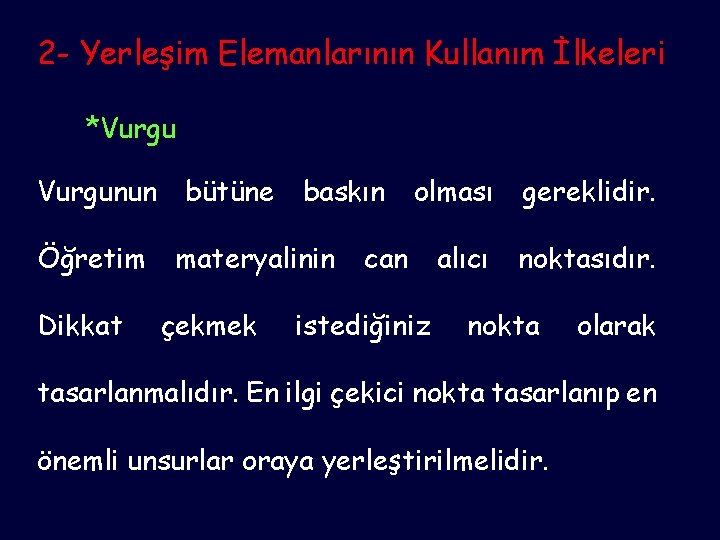 2- Yerleşim Elemanlarının Kullanım İlkeleri

*Vurgu

Vurgunun bütüne baskın olması gereklidir. Öğretim materyalinin can alıcı noktasıdır. Dikkat çekmek istediğiniz nokta olarak tasarlanmalıdır. En ilgi çekici nokta tasarlanıp en önemli unsurlar oraya yerleştirilmelidir.